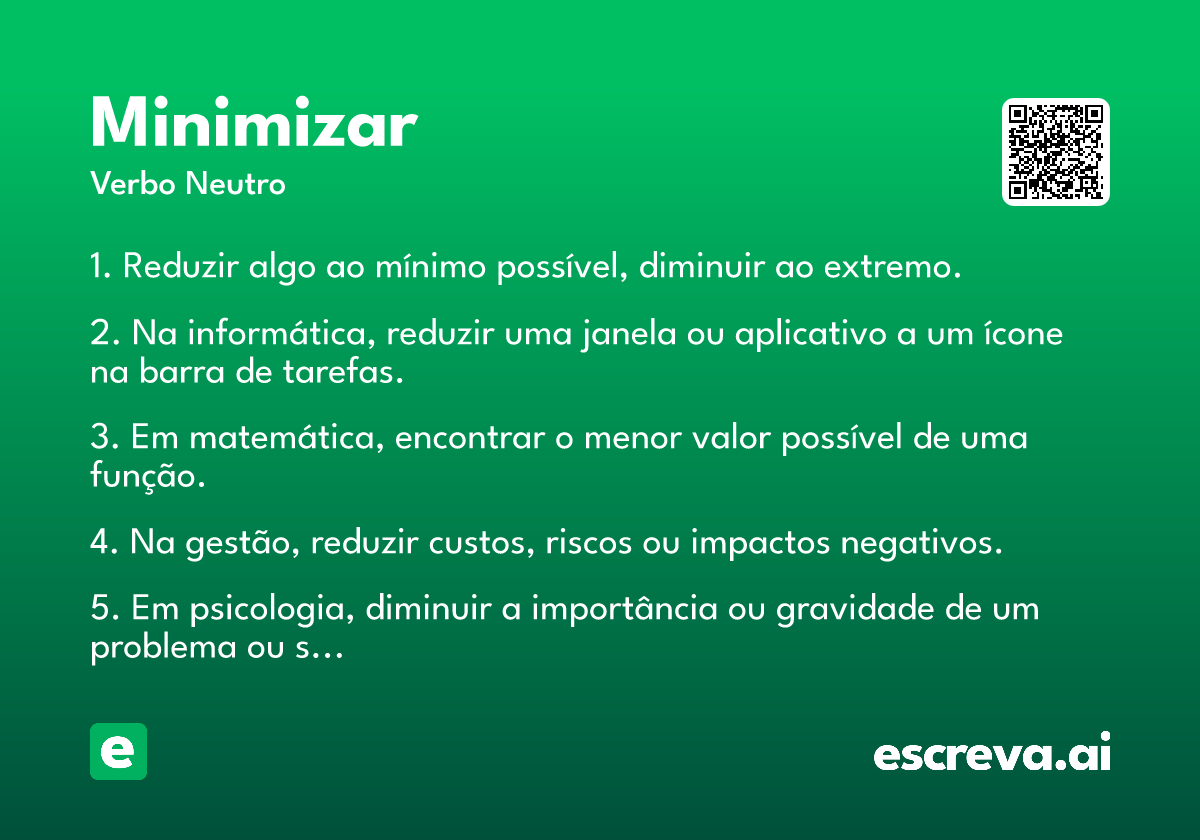 Minimizar
Verbo Neutro

1. Reduzir algo ao mínimo possível, diminuir ao extremo.

2. Na informática, reduzir uma janela ou aplicativo a um ícone na barra de tarefas.

3. Em matemática, encontrar o menor valor possível de uma função.

4. Na gestão, reduzir custos, riscos ou impactos negativos.

5. Em psicologia, diminuir a importância ou gravidade de um problema ou s...

e

escreva.ai